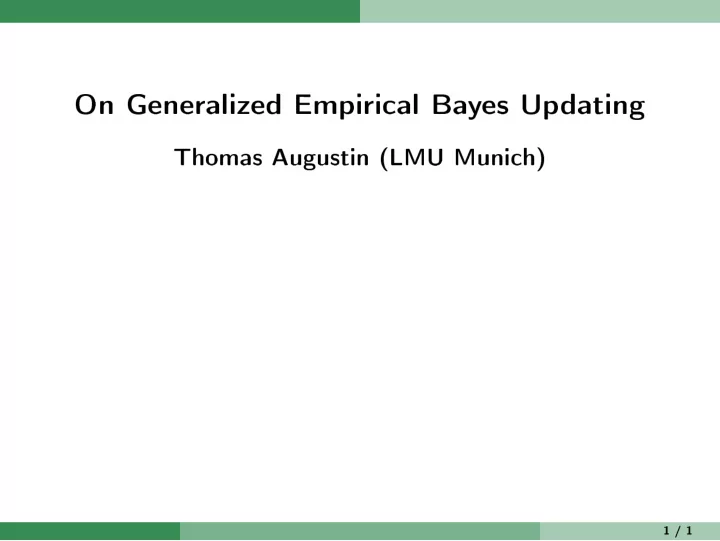 On Generalized Empirical Bayes Updating

Thomas Augustin (LMU Munich)

1 / 1